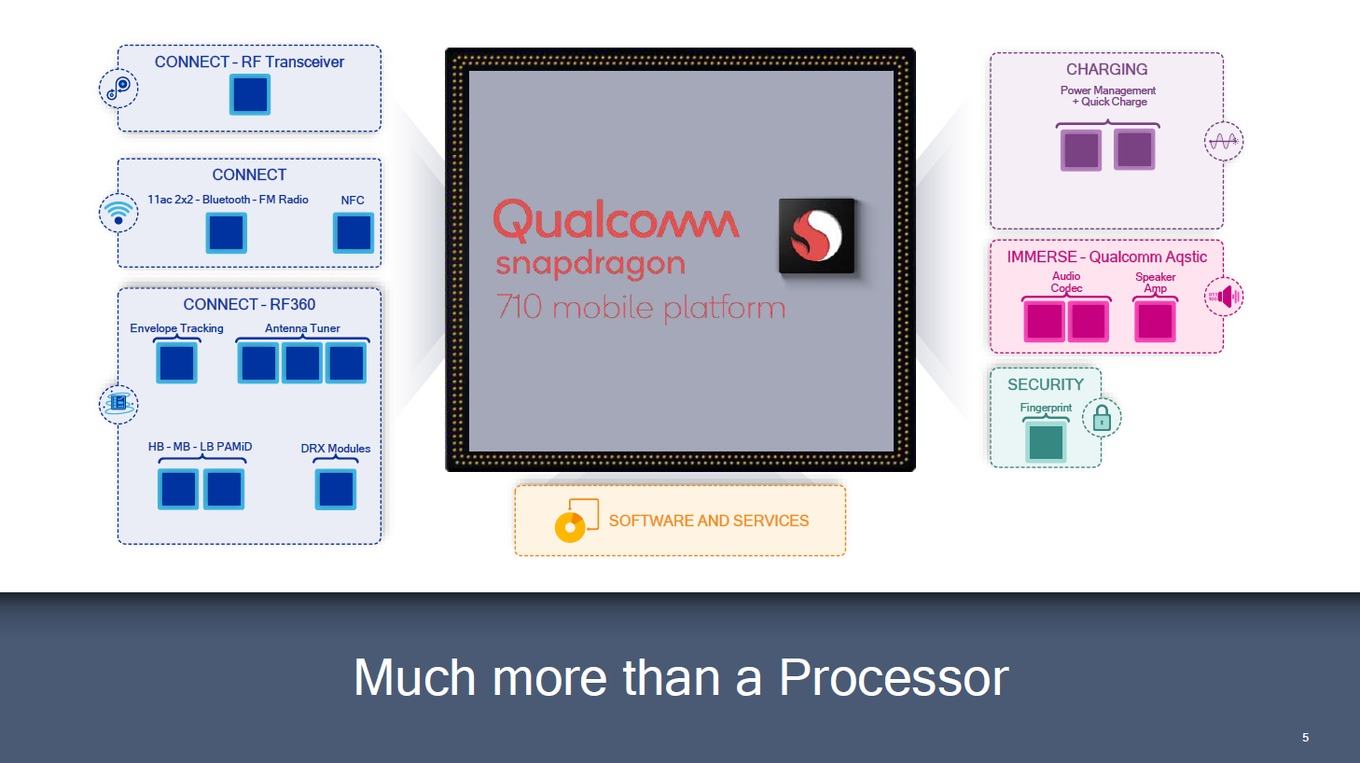 CONNECT - RF Transceiver

CONNECT
11ac 2x2 - Bluetooth - FM Radio
NFC

CONNECT - RF360
Envelope Tracking
Antenna Tuner
HB - MB - LB PAMiD
DRX Modules

Qualcomm snapdragon
710 mobile platform

SOFTWARE AND SERVICES

CHARGING
Power Management + Quick Charge

IMMERSE - Qualcomm Aqstic
Audio Codec
Speaker Amp

SECURITY
Fingerprint

Much more than a Processor

5